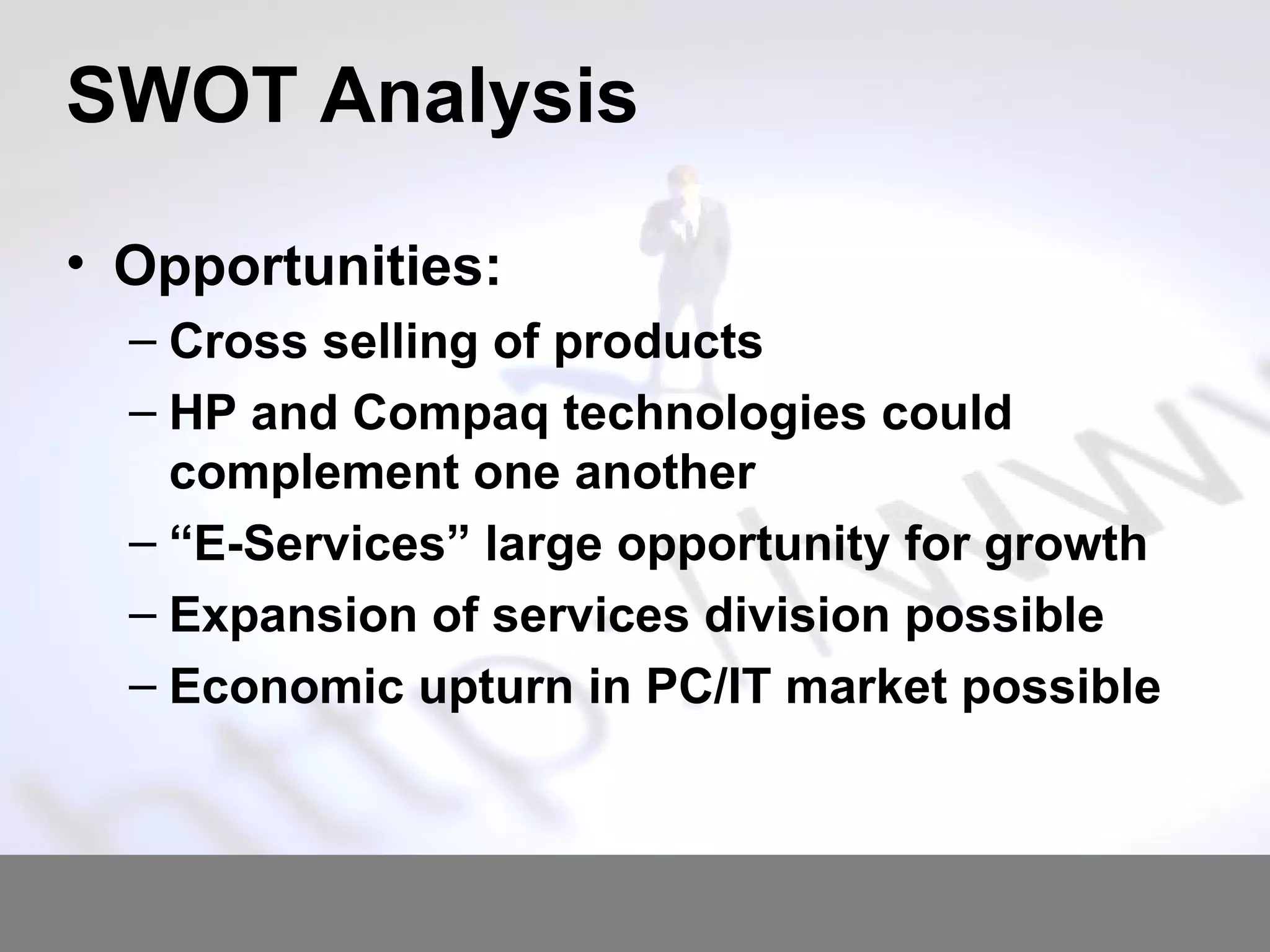 SWOT Analysis

• Opportunities:
– Cross selling of products
– HP and Compaq technologies could complement one another
– “E-Services” large opportunity for growth
– Expansion of services division possible
– Economic upturn in PC/IT market possible